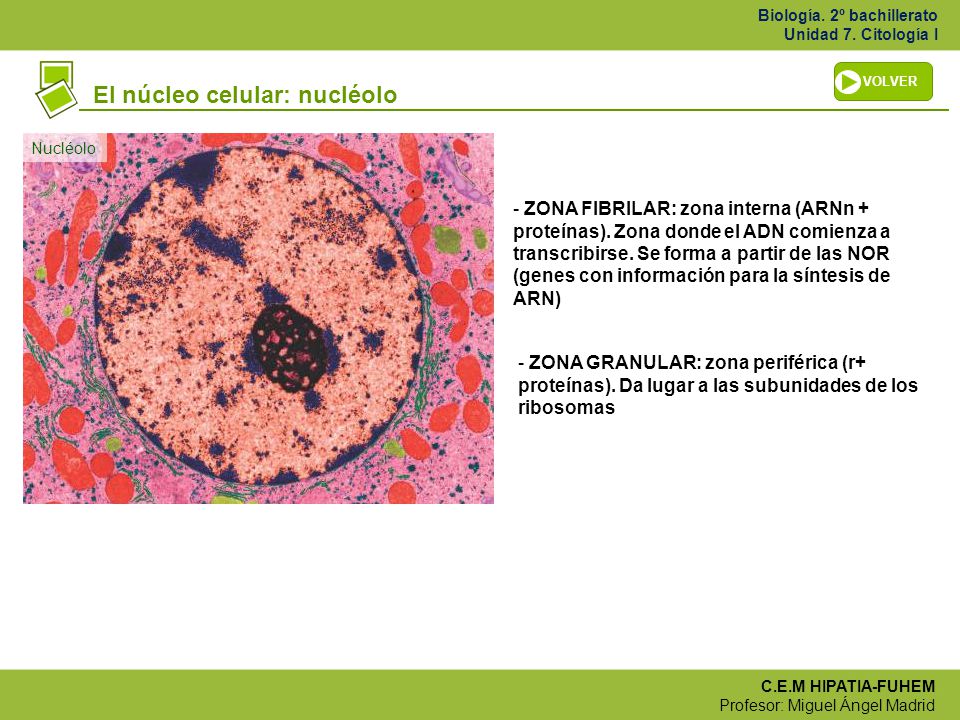 Biología. 2º bachillerato
Unidad 7. Citología I

El núcleo celular: nucléolo

VOLVER

Nucléolo

- ZONA FIBRILAR: zona interna (ARNn + proteínas). Zona donde el ADN comienza a transcribirse. Se forma a partir de las NOR (genes con información para la síntesis de ARN)

- ZONA GRANULAR: zona periférica (r+ proteínas). Da lugar a las subunidades de los ribosomas

C.E.M HIPATIA-FUHEM
Profesor: Miguel Ángel Madrid